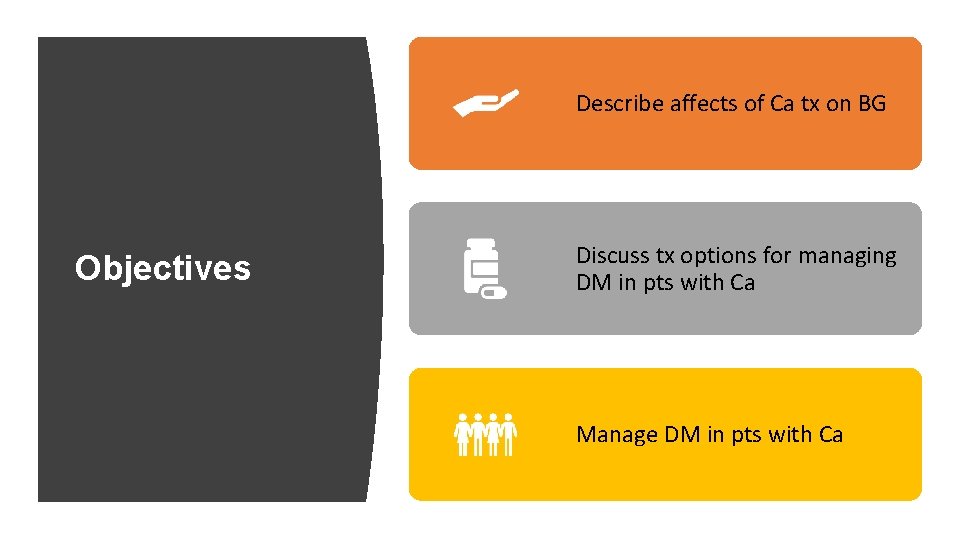 Objectives

Describe affects of Ca tx on BG

Discuss tx options for managing DM in pts with Ca

Manage DM in pts with Ca